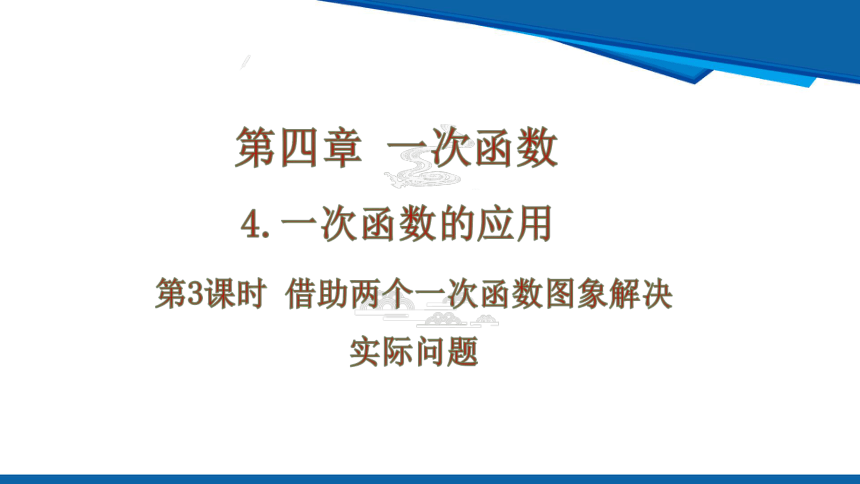 第四章  一次函数

4. 一次函数的应用

第3课时  借助两个一次函数图象解决实际问题